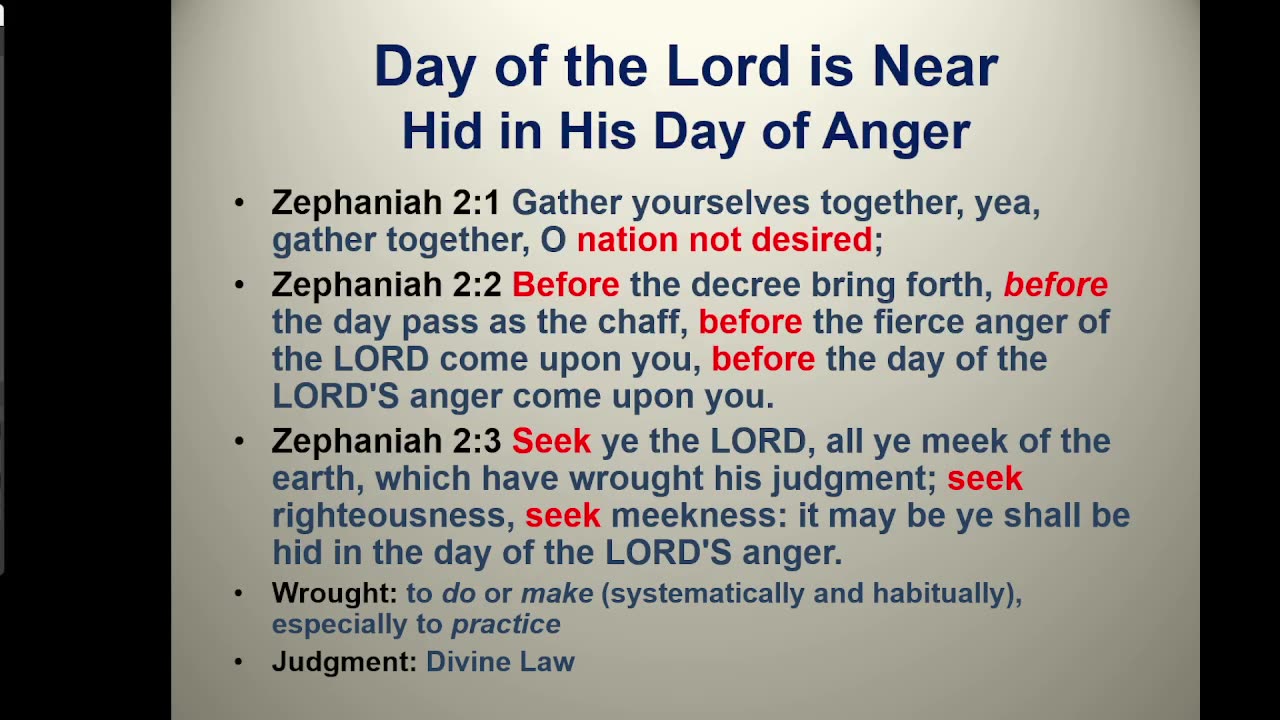 Day of the Lord is Near
Hid in His Day of Anger

• Zephaniah 2:1 Gather yourselves together, yea, gather together, O nation not desired;

• Zephaniah 2:2 Before the decree bring forth, before the day pass as the chaff, before the fierce anger of the LORD come upon you, before the day of the LORD'S anger come upon you.

• Zephaniah 2:3 Seek ye the LORD, all ye meek of the earth, which have wrought his judgment; seek righteousness, seek meekness: it may be ye shall be hid in the day of the LORD'S anger.

• Wrought: to do or make (systematically and habitually), especially to practice

• Judgment: Divine Law